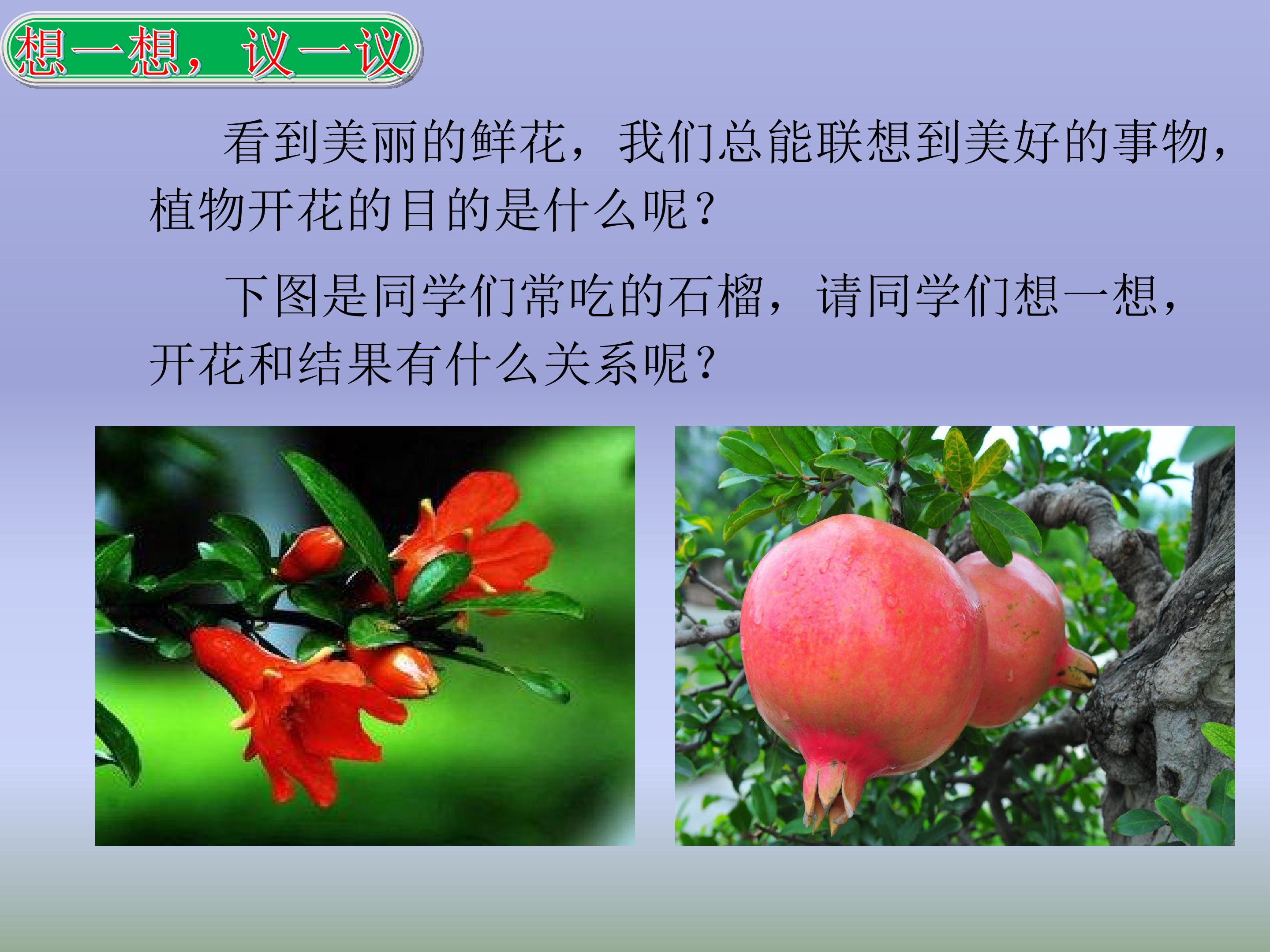 想一想，议一议

看到美丽的鲜花，我们总能联想到美好的事物，植物开花的目的是什么呢？

下图是同学们常吃的石榴，请同学们想一想，开花和结果有什么关系呢？